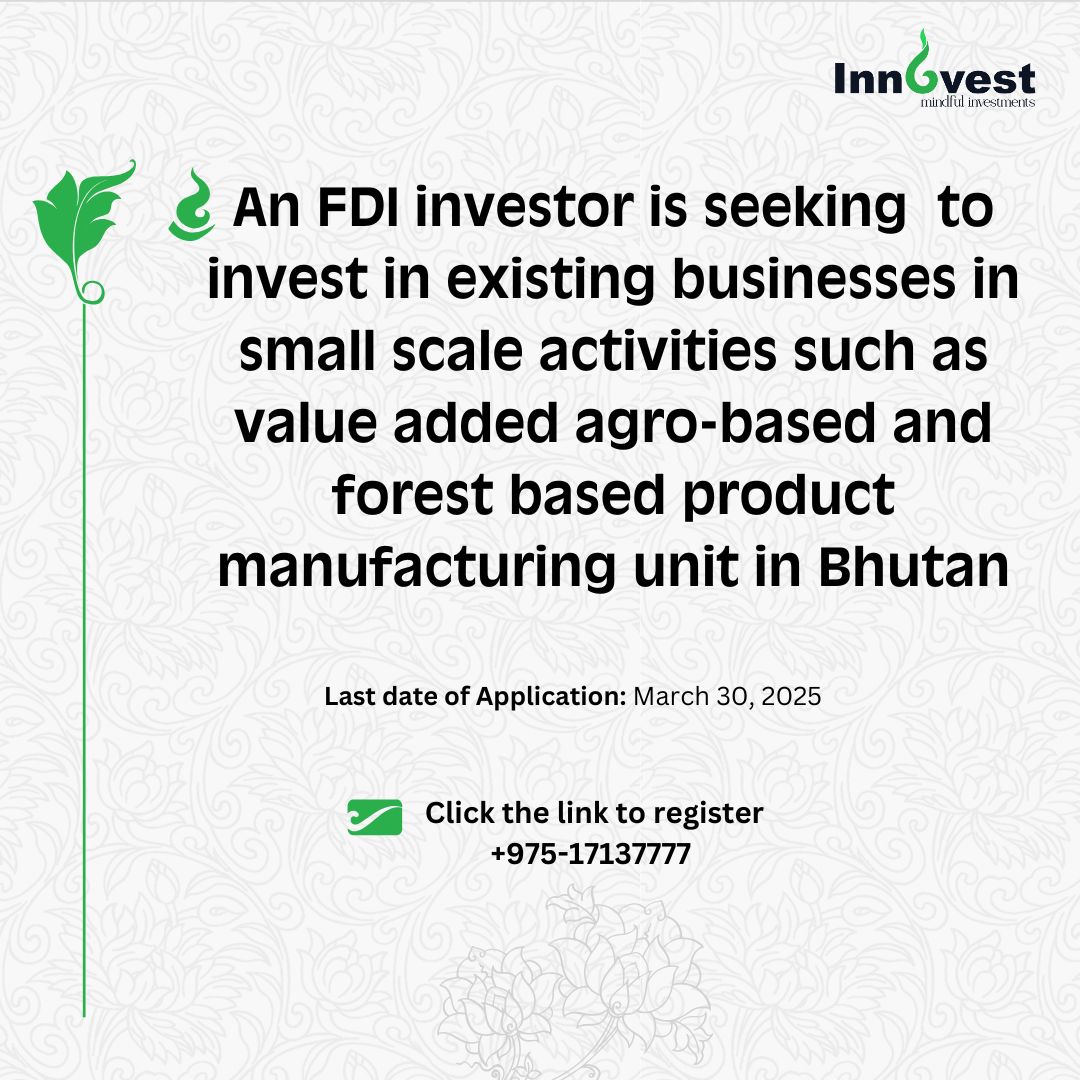 Innovest
mindful investments

An FDI investor is seeking to invest in existing businesses in small scale activities such as value added agro-based and forest based product manufacturing unit in Bhutan

Last date of Application: March 30, 2025

Click the link to register
+975-17137777